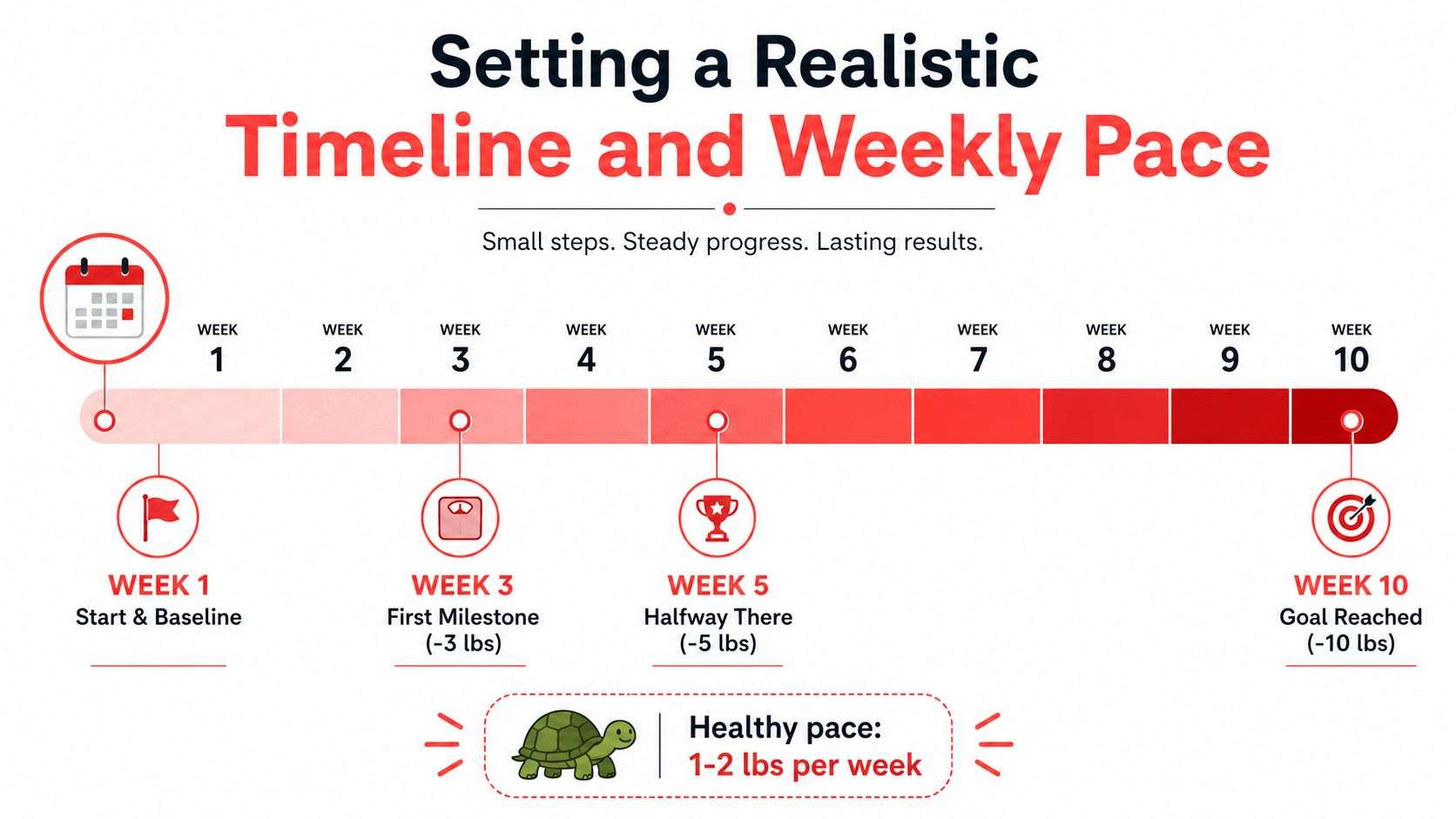 Setting a Realistic
Timeline and Weekly Pace

Small steps. Steady progress. Lasting results.

WEEK 1 WEEK 2 WEEK 3 WEEK 4 WEEK 5 WEEK 6 WEEK 7 WEEK 8 WEEK 9 WEEK 10

WEEK 1
Start & Baseline

WEEK 3
First Milestone
(-3 lbs)

WEEK 5
Halfway There
(-5 lbs)

WEEK 10
Goal Reached
(-10 lbs)

Healthy pace:
1-2 lbs per week